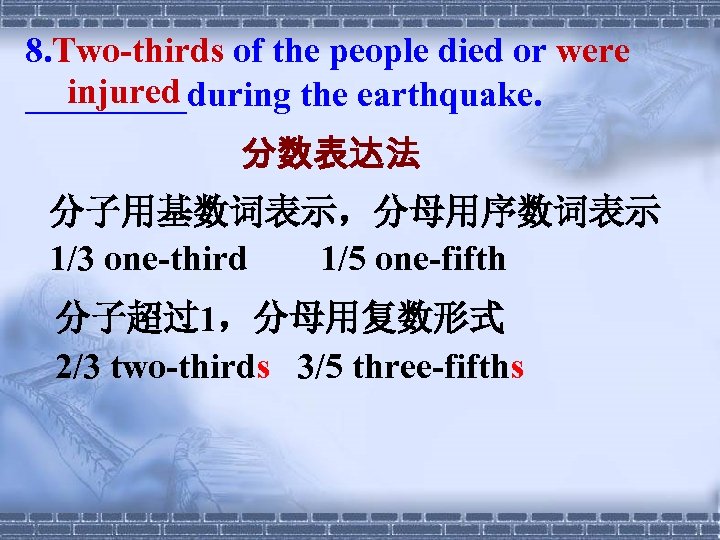 8.Two-thirds of the people died or were injured during the earthquake.

分数表达法

分子用基数词表示，分母用序数词表示
1/3 one-third 1/5 one-fifth

分子超过1，分母用复数形式
2/3 two-thirds 3/5 three-fifths